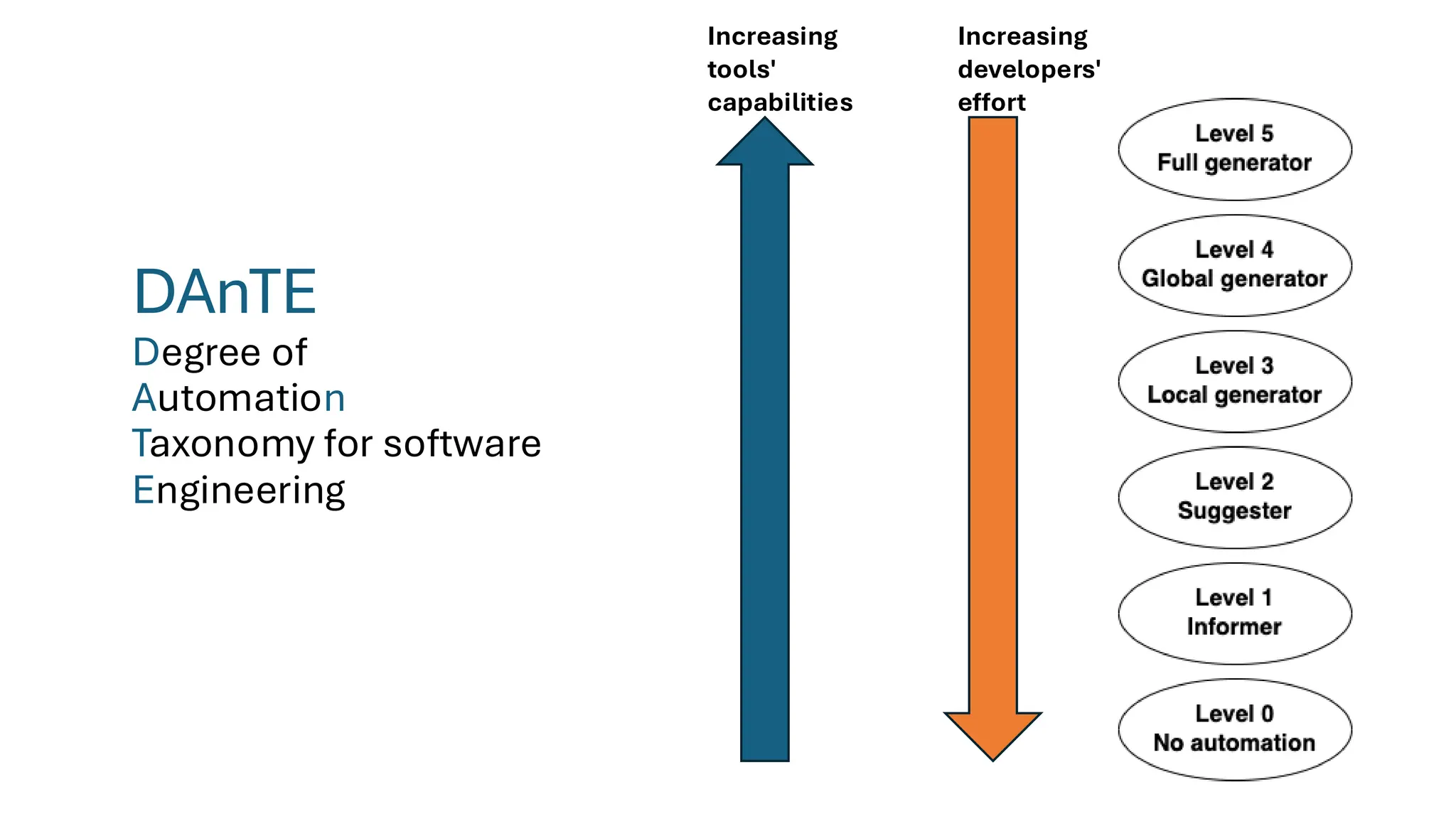 DAnTE
Degree of Automation Taxonomy for software Engineering

Increasing tools' capabilities

Increasing developers' effort

Level 5
Full generator

Level 4
Global generator

Level 3
Local generator

Level 2
Suggester

Level 1
Informer

Level 0
No automation